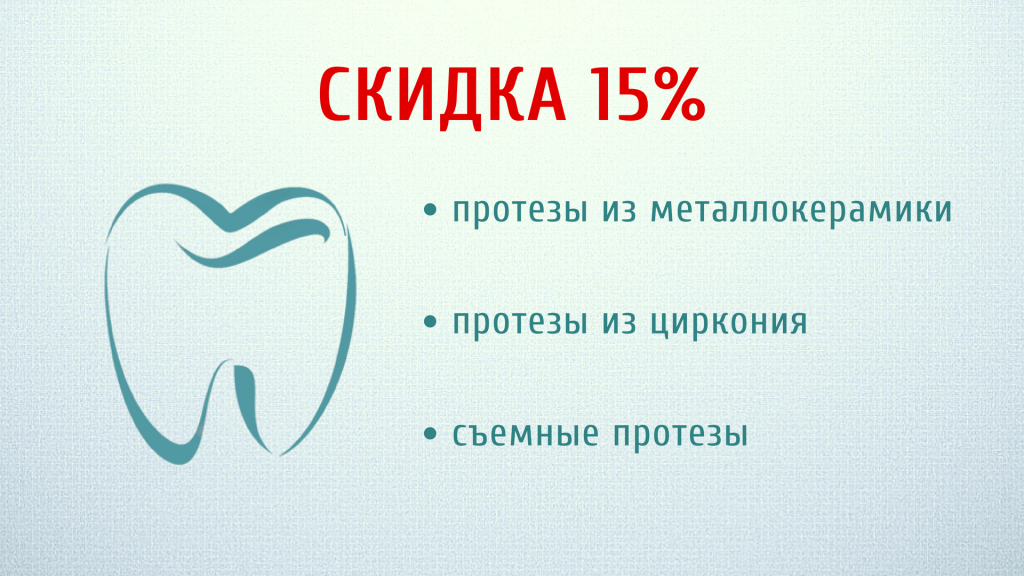 СКИДКА 15%

• протезы из металлокерамики

• протезы из циркония

• съемные протезы